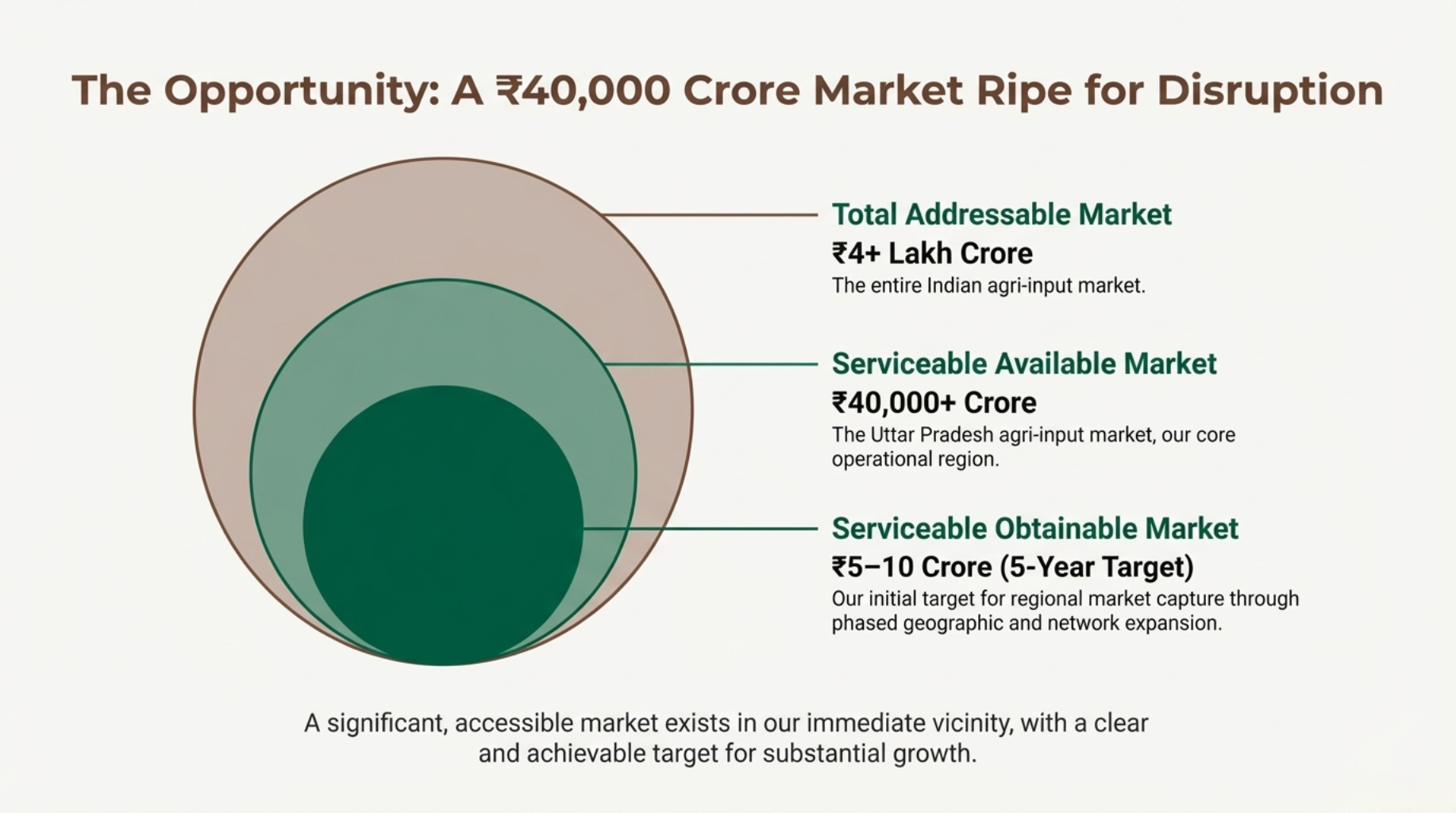 The Opportunity: A ₹40,000 Crore Market Ripe for Disruption

Total Addressable Market
₹4+ Lakh Crore
The entire Indian agri-input market.

Serviceable Available Market
₹40,000+ Crore
The Uttar Pradesh agri-input market, our core operational region.

Serviceable Obtainable Market
₹5–10 Crore (5-Year Target)
Our initial target for regional market capture through phased geographic and network expansion.

A significant, accessible market exists in our immediate vicinity, with a clear and achievable target for substantial growth.